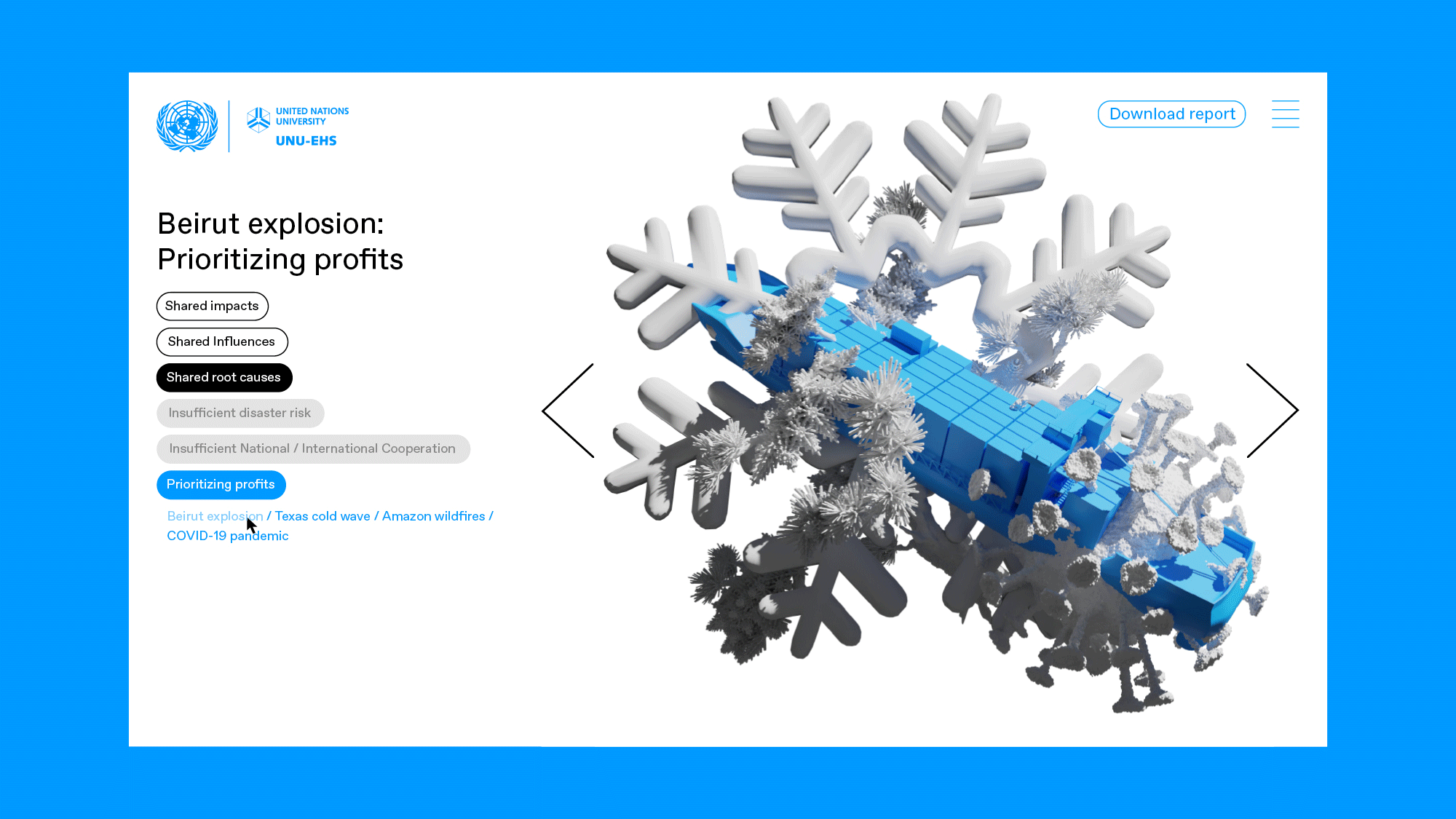 UNITED NATIONS UNIVERSITY
UNU-EHS

Download report

Beirut explosion:
Prioritizing profits

Shared impacts

Shared Influences

Shared root causes

Insufficient disaster risk

Insufficient National / International Cooperation

Prioritizing profits

Beirut explosion / Texas cold wave / Amazon wildfires / COVID-19 pandemic